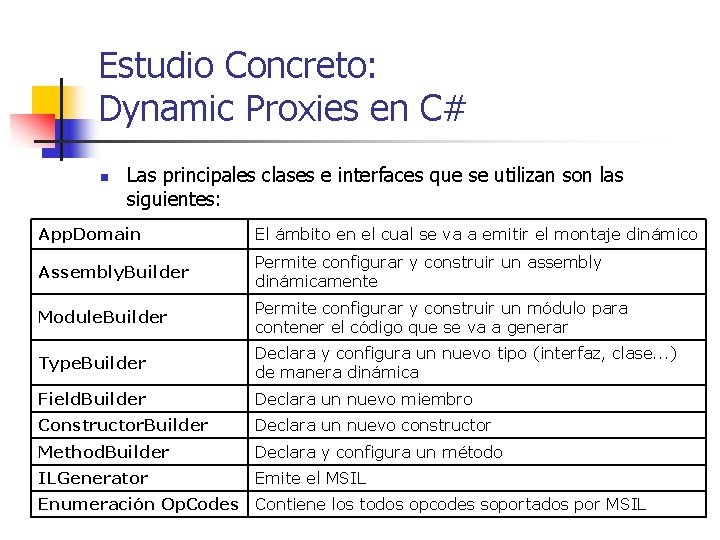 Estudio Concreto:
Dynamic Proxies en C#

Las principales clases e interfaces que se utilizan son las siguientes:

| AppDomain | El ámbito en el cual se va a emitir el montaje dinámico |
|---|---|
| AssemblyBuilder | Permite configurar y construir un assembly dinámicamente |
| ModuleBuilder | Permite configurar y construir un módulo para contener el código que se va a generar |
| TypeBuilder | Declara y configura un nuevo tipo (interfaz, clase...) de manera dinámica |
| FieldBuilder | Declara un nuevo miembro |
| ConstructorBuilder | Declara un nuevo constructor |
| MethodBuilder | Declara y configura un método |
| ILGenerator | Emite el MSIL |
| Enumeración OpCodes | Contiene los todos opcodes soportados por MSIL |